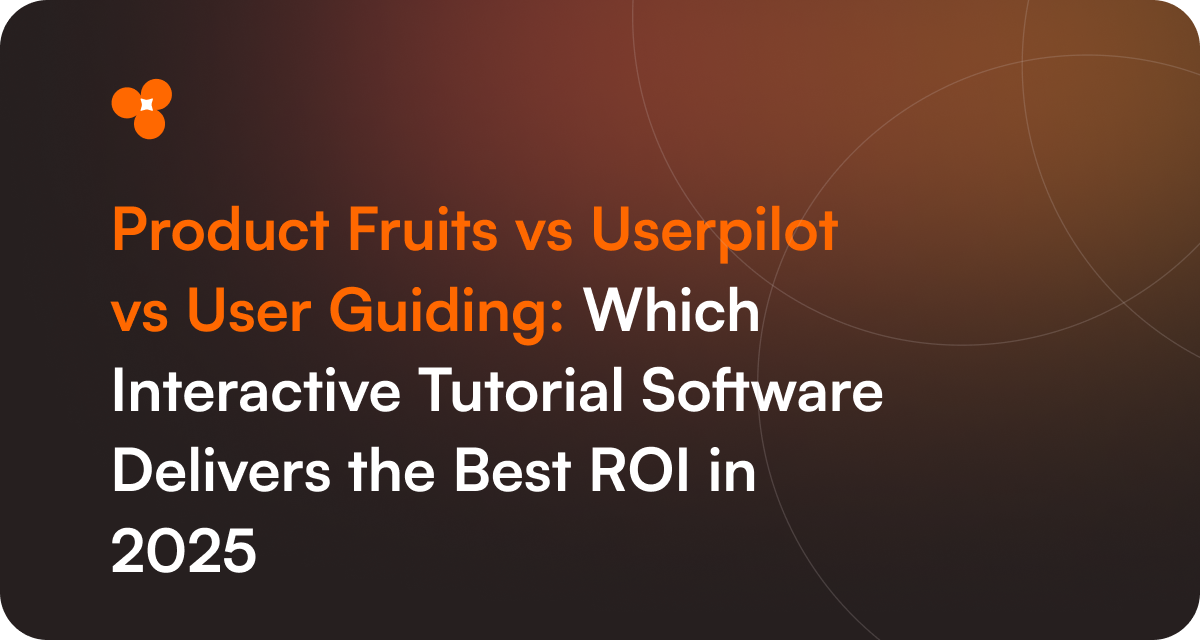 Product Fruits vs Userpilot vs User Guiding: Which Interactive Tutorial Software Delivers the Best ROI in 2025